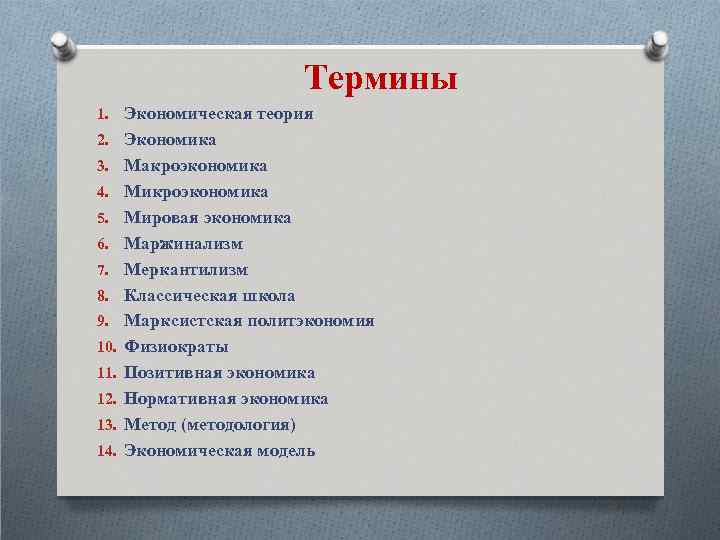 Термины

1. Экономическая теория
2. Экономика
3. Макроэкономика
4. Микроэкономика
5. Мировая экономика
6. Маржинализм
7. Меркантилизм
8. Классическая школа
9. Марксистская политэкономия
10. Физиократы
11. Позитивная экономика
12. Нормативная экономика
13. Метод (методология)
14. Экономическая модель